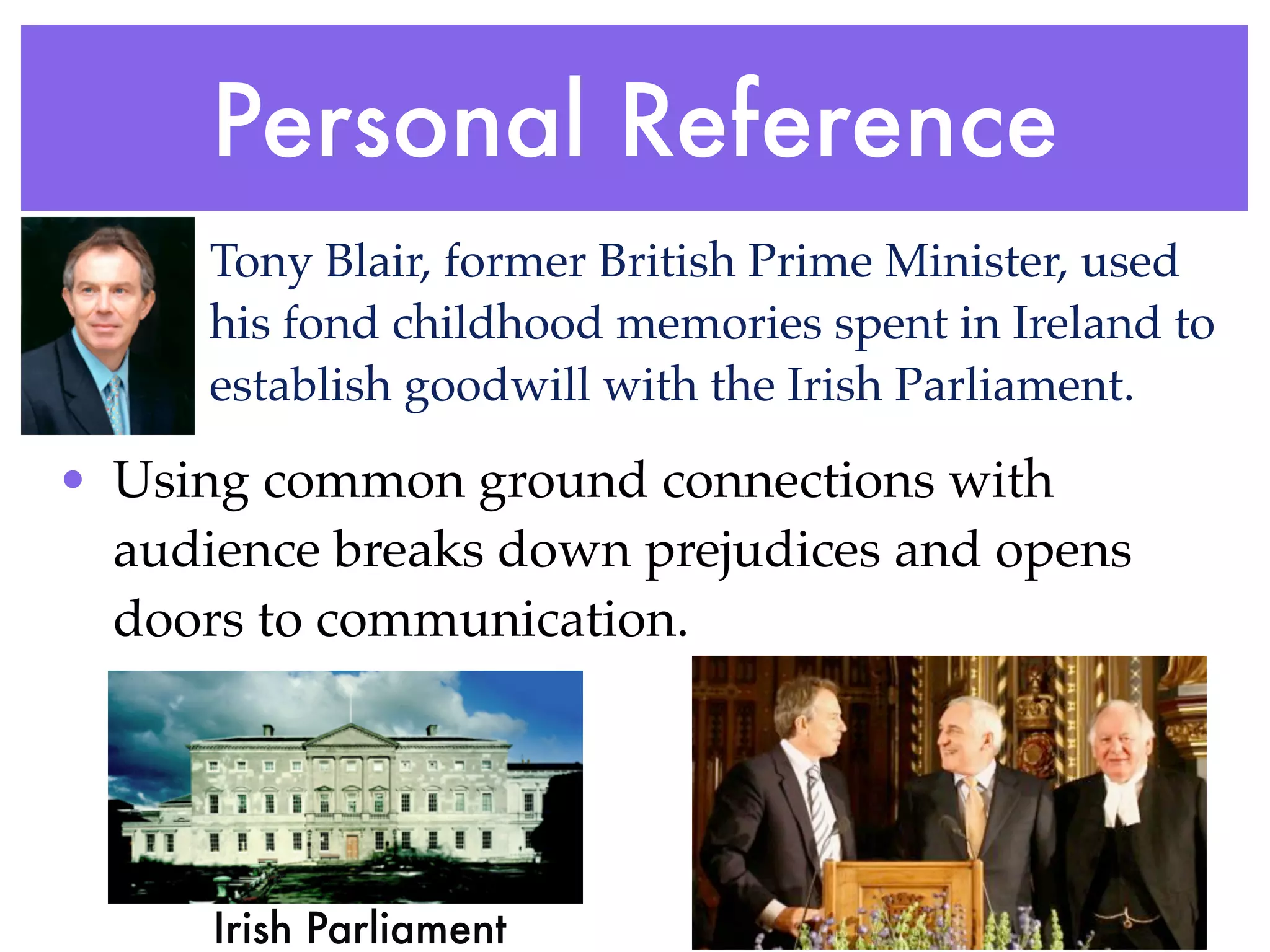 Personal Reference

Tony Blair, former British Prime Minister, used his fond childhood memories spent in Ireland to establish goodwill with the Irish Parliament.

• Using common ground connections with audience breaks down prejudices and opens doors to communication.

Irish Parliament